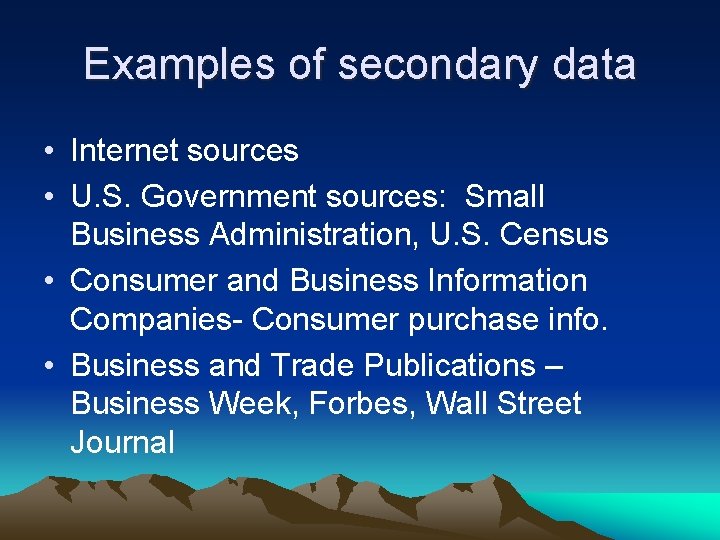 Examples of secondary data

• Internet sources
• U.S. Government sources: Small Business Administration, U.S. Census
• Consumer and Business Information Companies- Consumer purchase info.
• Business and Trade Publications – Business Week, Forbes, Wall Street Journal